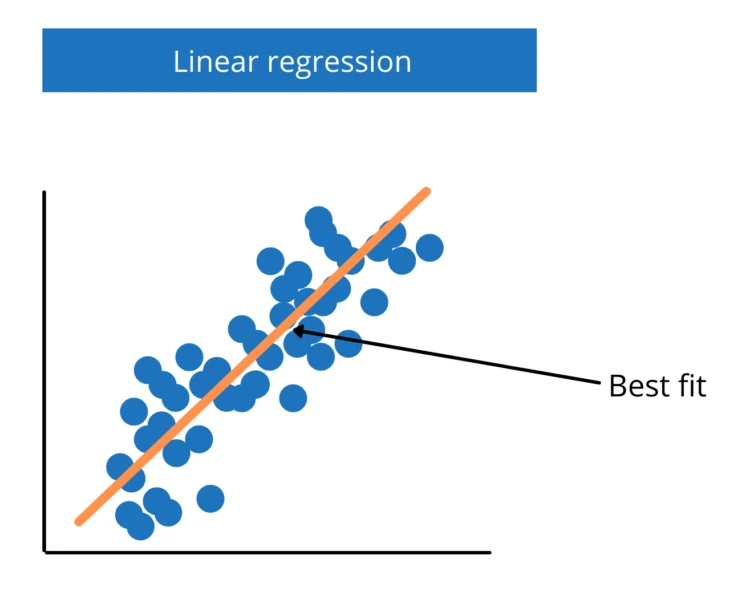 Linear regression

Best fit